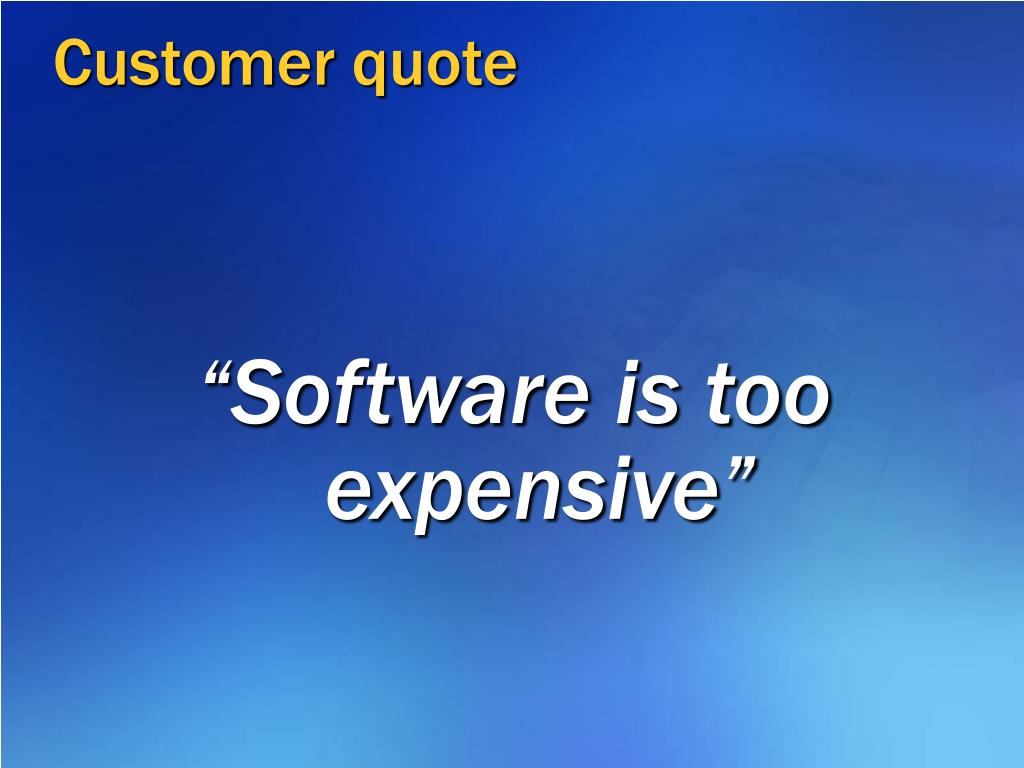 Customer quote

“Software is too expensive”